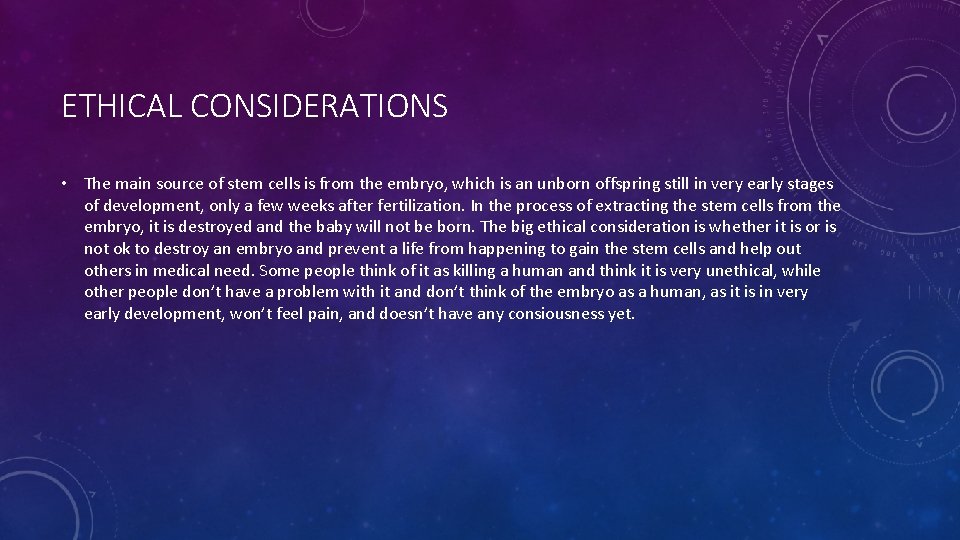 ETHICAL CONSIDERATIONS

• The main source of stem cells is from the embryo, which is an unborn offspring still in very early stages of development, only a few weeks after fertilization. In the process of extracting the stem cells from the embryo, it is destroyed and the baby will not be born. The big ethical consideration is whether it is or is not ok to destroy an embryo and prevent a life from happening to gain the stem cells and help out others in medical need. Some people think of it as killing a human and think it is very unethical, while other people don't have a problem with it and don't think of the embryo as a human, as it is in very early development, won't feel pain, and doesn't have any consiousness yet.